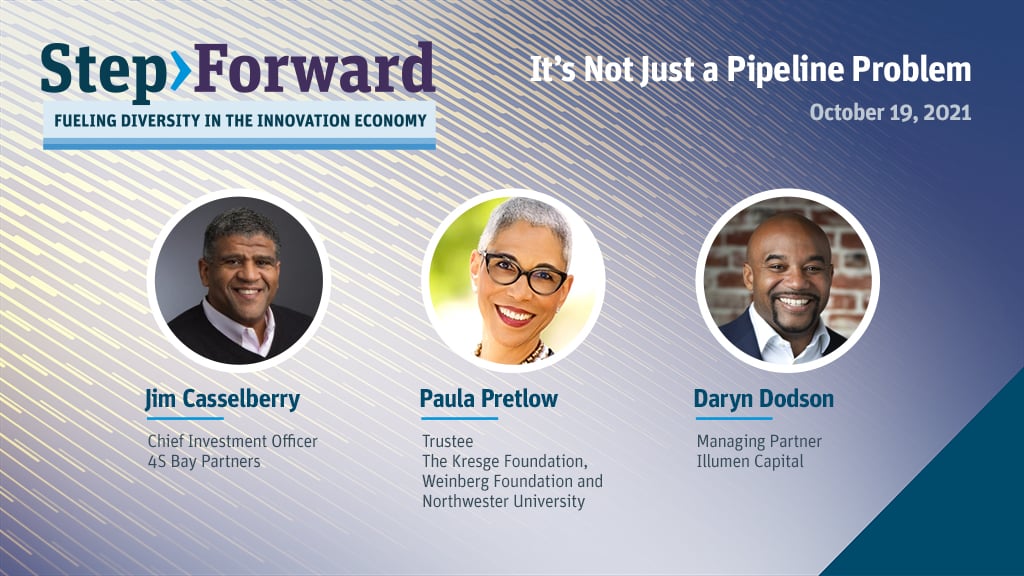 Step›Forward
FUELING DIVERSITY IN THE INNOVATION ECONOMY

It's Not Just a Pipeline Problem
October 19, 2021

Jim Casselberry
Chief Investment Officer
4S Bay Partners

Paula Pretlow
Trustee
The Kresge Foundation, Weinberg Foundation and Northwester University

Daryn Dodson
Managing Partner
Illumen Capital